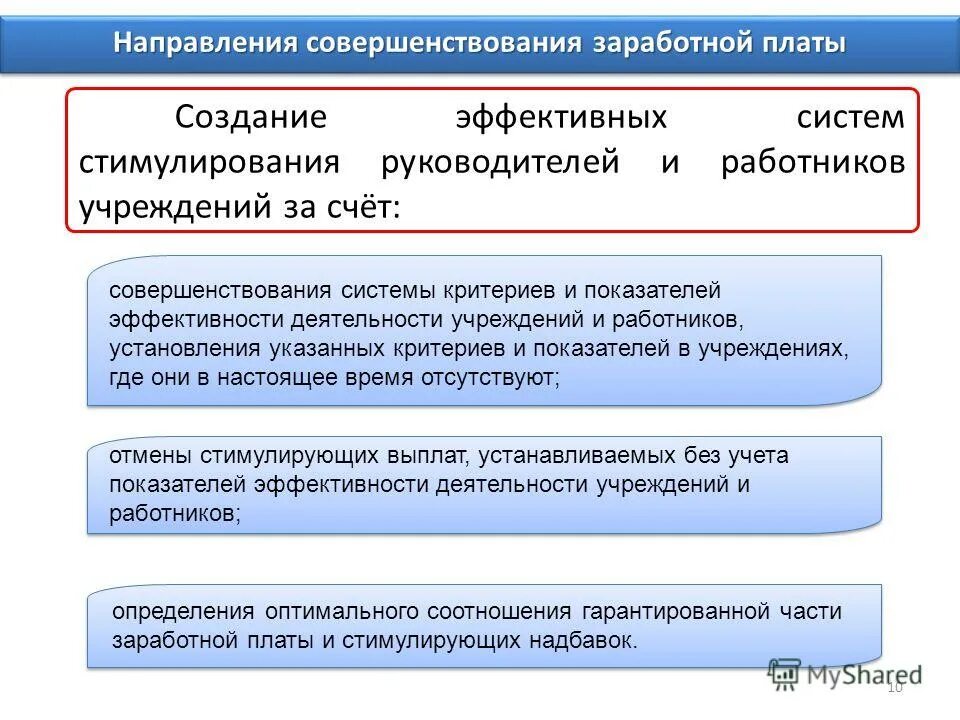 Направления совершенствования заработной платы

Создание эффективных систем стимулирования руководителей и работников учреждений за счёт:

совершенствования системы критериев и показателей эффективности деятельности учреждений и работников, установления указанных критериев и показателей в учреждениях, где они в настоящее время отсутствуют;

отмены стимулирующих выплат, устанавливаемых без учета показателей эффективности деятельности учреждений и работников;

определения оптимального соотношения гарантированной части заработной платы и стимулирующих надбавок.

MyShared

10